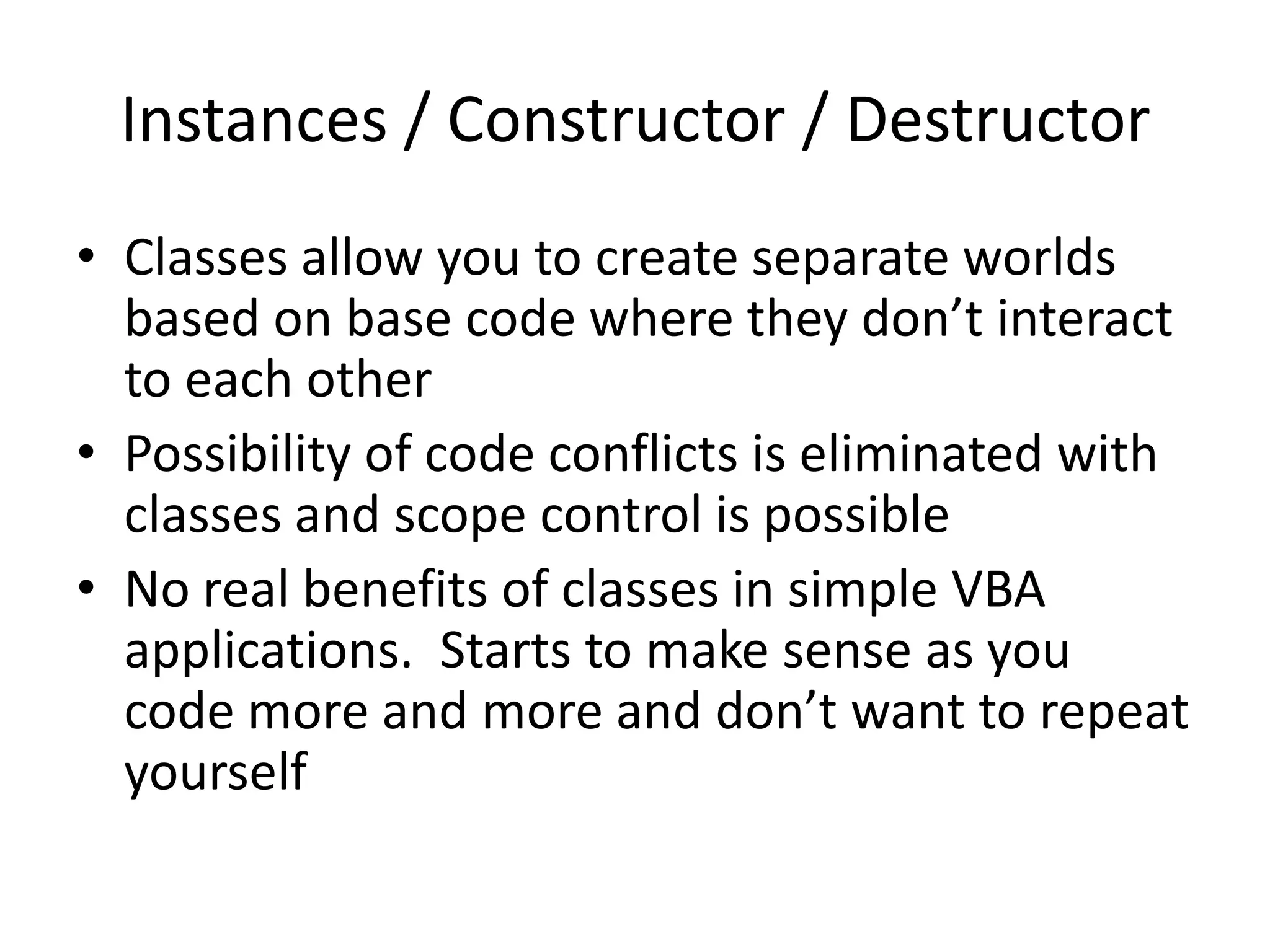 Instances / Constructor / Destructor

• Classes allow you to create separate worlds based on base code where they don’t interact to each other
• Possibility of code conflicts is eliminated with classes and scope control is possible
• No real benefits of classes in simple VBA applications.  Starts to make sense as you code more and more and don’t want to repeat yourself